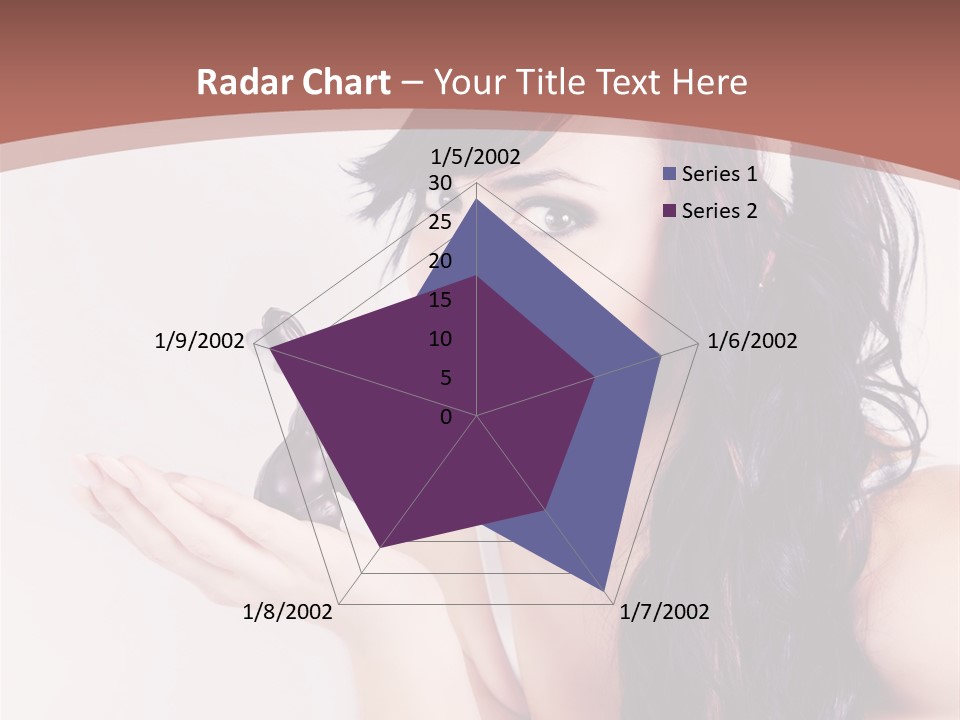 Radar Chart – Your Title Text Here

1/5/2002
30
25
20
15
10
5
0

Series 1
Series 2

1/6/2002
1/7/2002
1/8/2002
1/9/2002